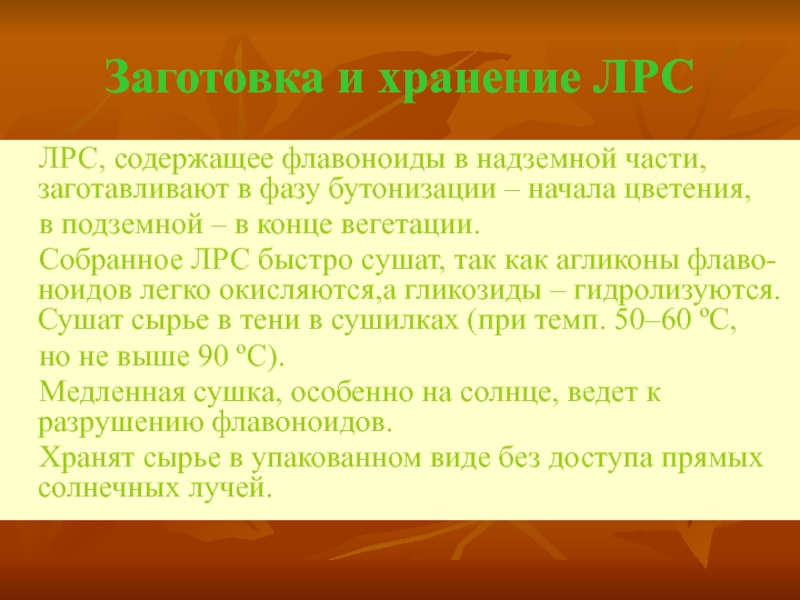 Заготовка и хранение ЛРС

ЛРС, содержащее флавоноиды в надземной части, заготавливают в фазу бутонизации – начала цветения, в подземной – в конце вегетации.

Собранное ЛРС быстро сушат, так как агликоны флавоноидов легко окисляются,а гликозиды – гидролизуются. Сушат сырье в тени в сушилках (при темп. 50–60 ºС, но не выше 90 ºС).

Медленная сушка, особенно на солнце, ведет к разрушению флавоноидов.

Хранят сырье в упакованном виде без доступа прямых солнечных лучей.